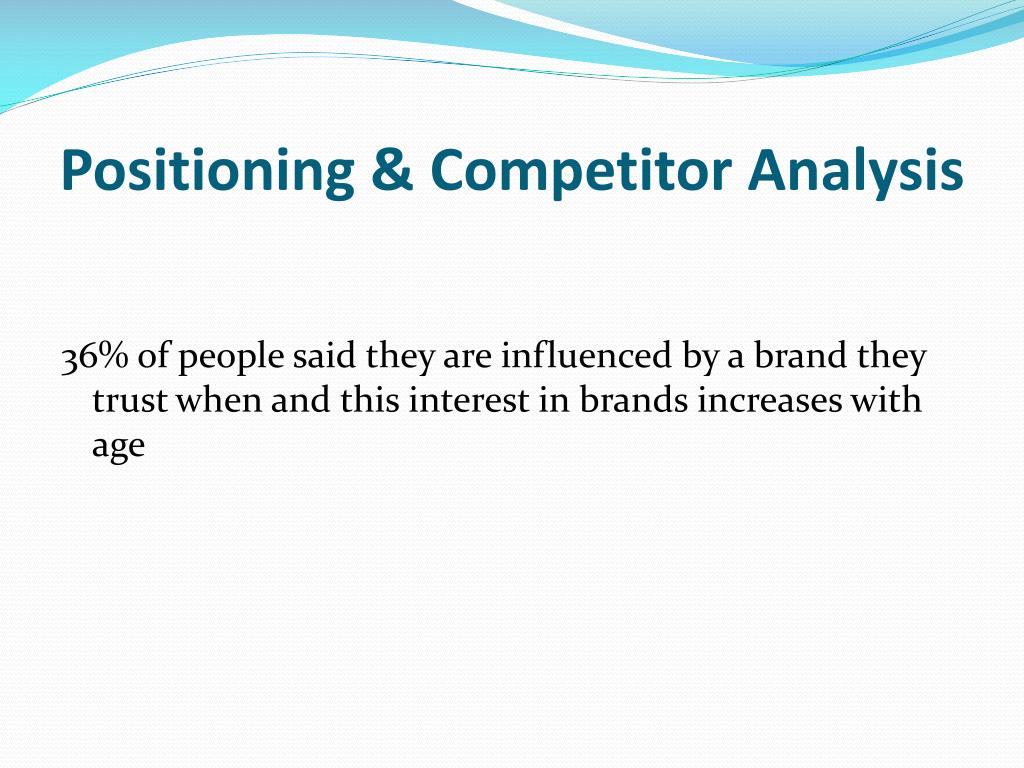 Positioning & Competitor Analysis

36% of people said they are influenced by a brand they trust when and this interest in brands increases with age